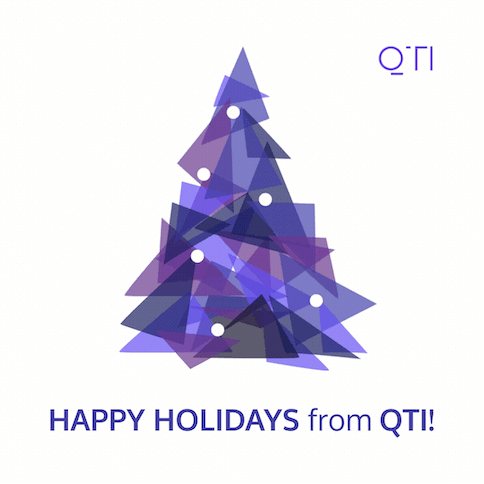 QTI

HAPPY HOLIDAYS from QTI!